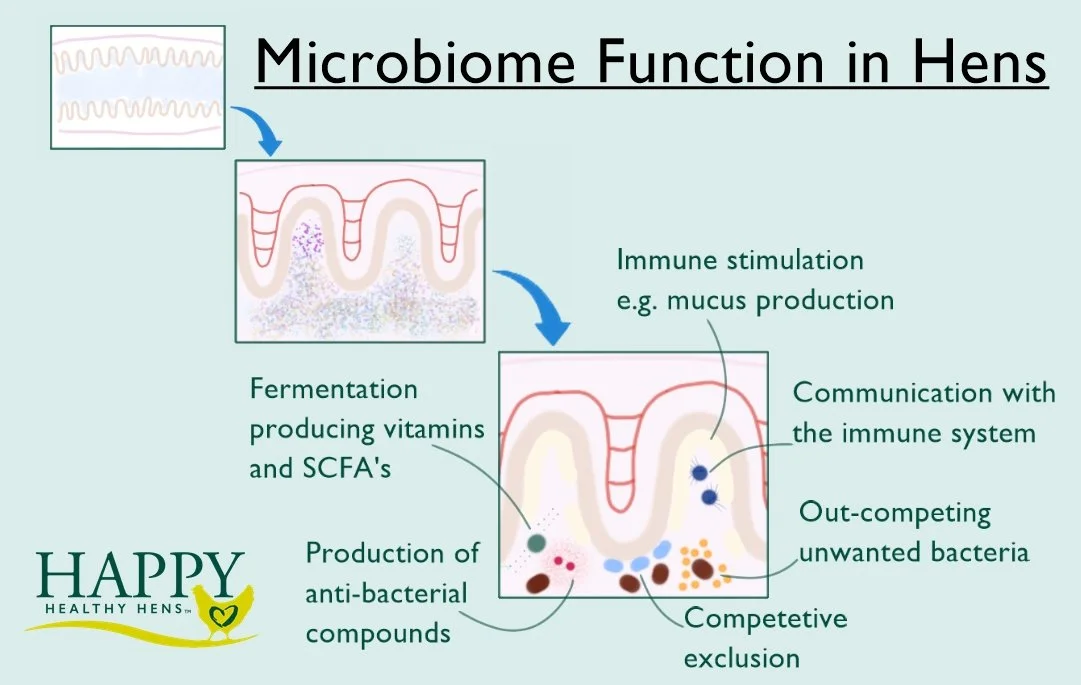 Microbiome Function in Hens

Immune stimulation e.g. mucus production

Fermentation producing vitamins and SCFA's

Communication with the immune system

Out-competing unwanted bacteria

Production of anti-bacterial compounds

Competetive exclusion

HAPPY HEALTHY HENS™